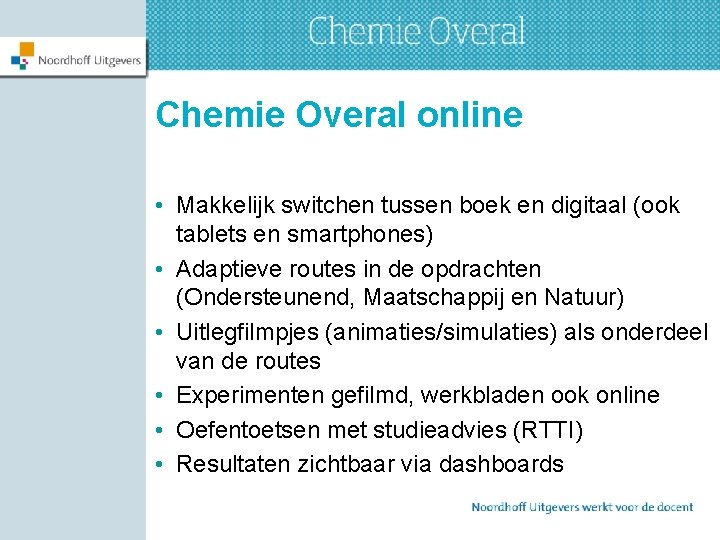 Noordhoff Uitgevers

Chemie Overal

Chemie Overal online

• Makkelijk switchen tussen boek en digitaal (ook tablets en smartphones)
• Adaptieve routes in de opdrachten (Ondersteunend, Maatschappij en Natuur)
• Uitlegfilmpjes (animaties/simulaties) als onderdeel van de routes
• Experimenten gefilmd, werkbladen ook online
• Oefentoetsen met studieadvies (RTTI)
• Resultaten zichtbaar via dashboards

Noordhoff Uitgevers werkt voor de docent